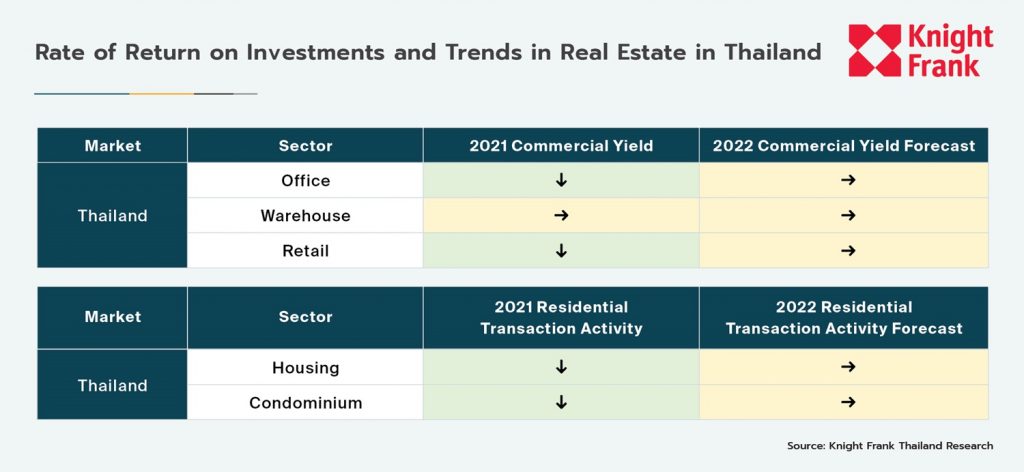 Rate of Return on Investments and Trends in Real Estate in Thailand

Knight Frank

| Market | Sector | 2021 Commercial Yield | 2022 Commercial Yield Forecast |
|---|---|---|---|
| Thailand | Office | ↓ | → |
| | Warehouse | → | → |
| | Retail | ↓ | → |

| Market | Sector | 2021 Residential Transaction Activity | 2022 Residential Transaction Activity Forecast |
|---|---|---|---|
| Thailand | Housing | ↓ | → |
| | Condominium | ↓ | → |

Source: Knight Frank Thailand Research